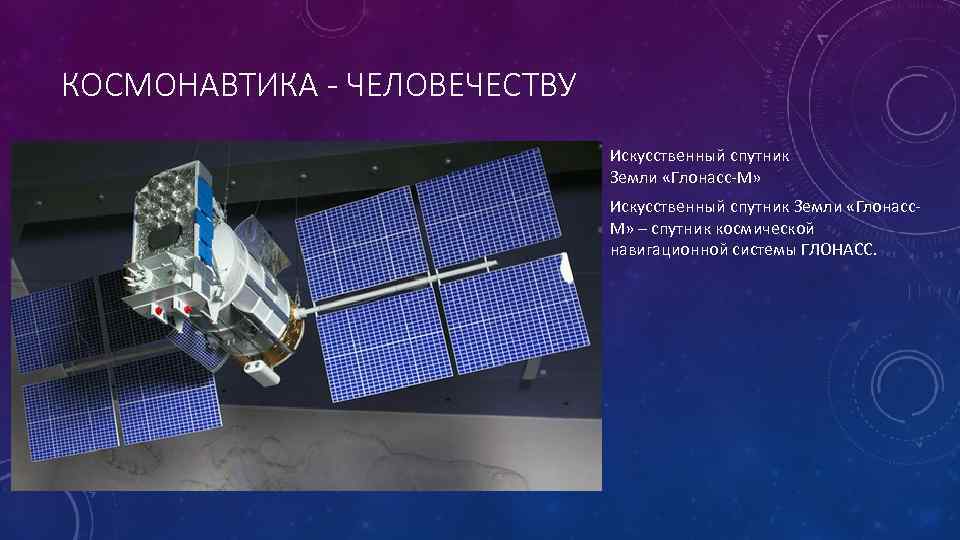 КОСМОНАВТИКА - ЧЕЛОВЕЧЕСТВУ

Искусственный спутник Земли «Глонасс-М»

Искусственный спутник Земли «Глонасс-М» – спутник космической навигационной системы ГЛОНАСС.